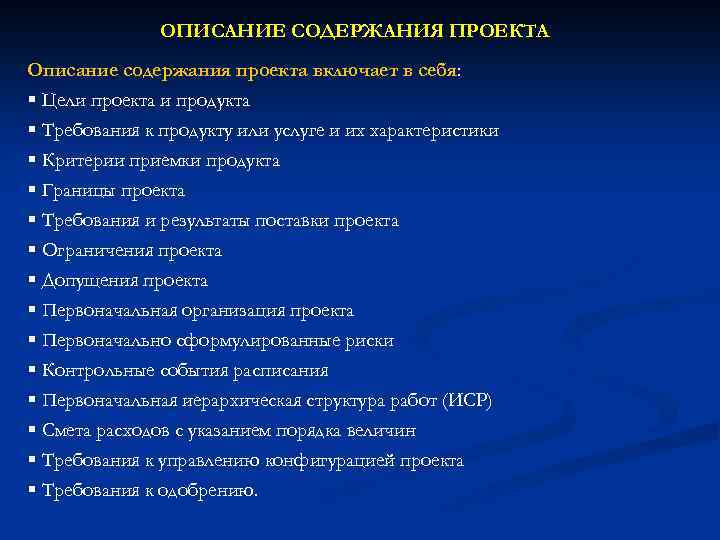 ОПИСАНИЕ СОДЕРЖАНИЯ ПРОЕКТА

Описание содержания проекта включает в себя:

▪ Цели проекта и продукта
▪ Требования к продукту или услуге и их характеристики
▪ Критерии приемки продукта
▪ Границы проекта
▪ Требования и результаты поставки проекта
▪ Ограничения проекта
▪ Допущения проекта
▪ Первоначальная организация проекта
▪ Первоначально сформулированные риски
▪ Контрольные события расписания
▪ Первоначальная иерархическая структура работ (ИСР)
▪ Смета расходов с указанием порядка величин
▪ Требования к управлению конфигурацией проекта
▪ Требования к одобрению.